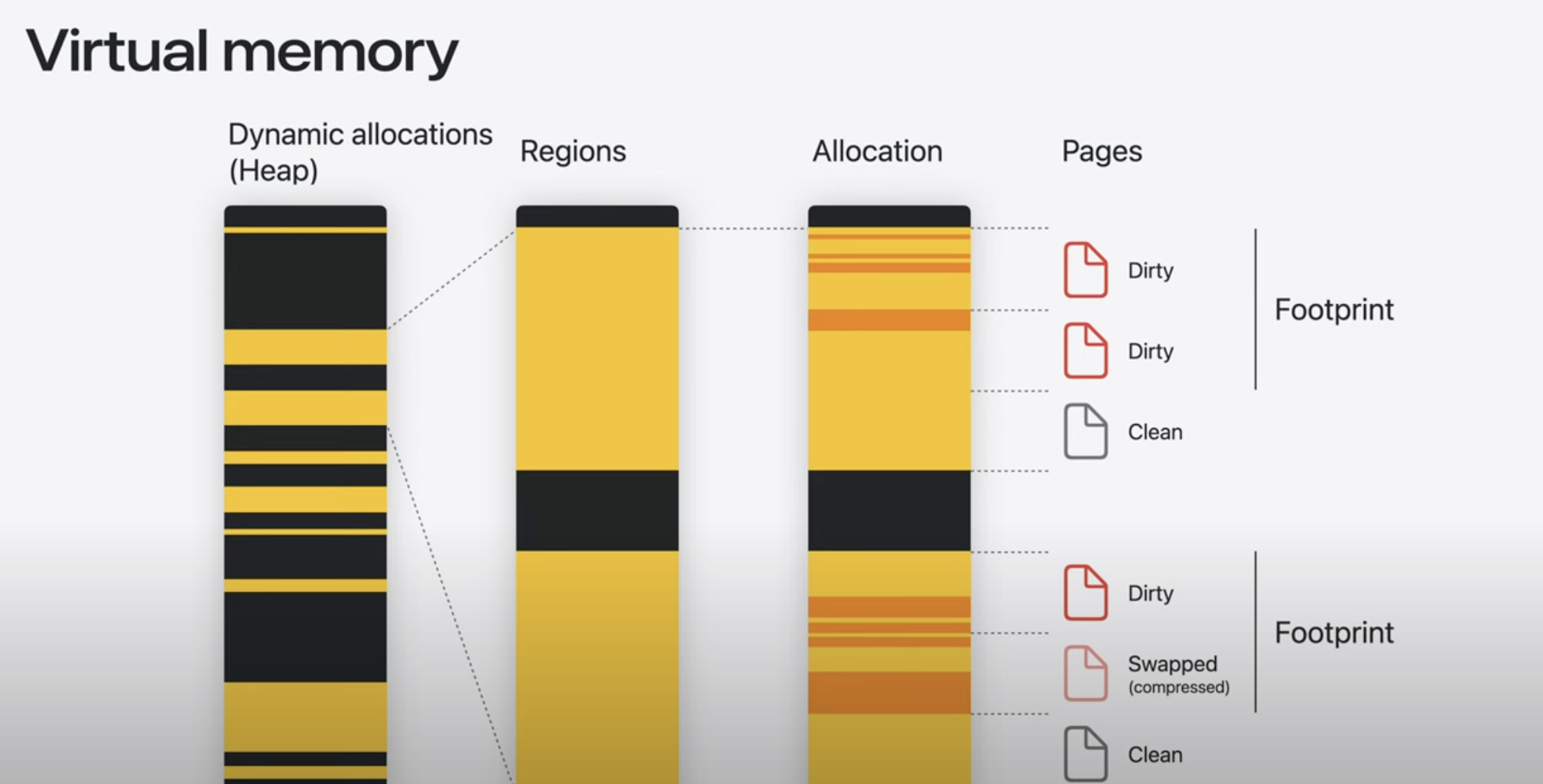 Virtual memory

Dynamic allocations (Heap)

Regions

Allocation

Pages

Dirty

Dirty

Clean

Footprint

Dirty

Swapped (compressed)

Clean

Footprint